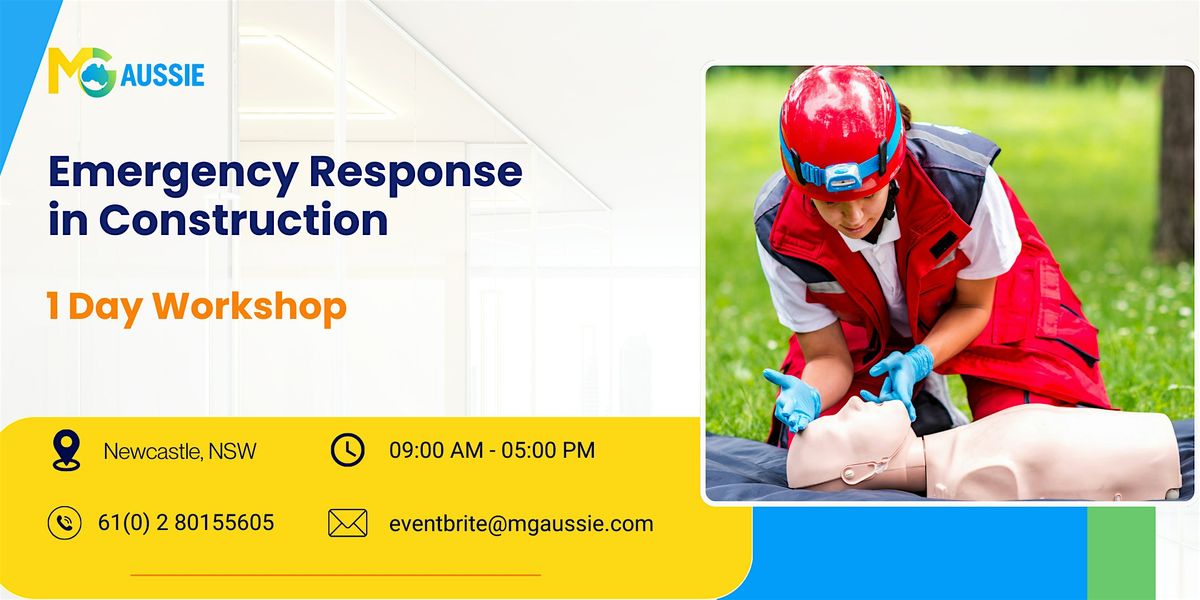 MG AUSSIE

Emergency Response in Construction

1 Day Workshop

Newcastle, NSW

09:00 AM - 05:00 PM

61(0) 2 80155605

eventbrite@mgaussie.com